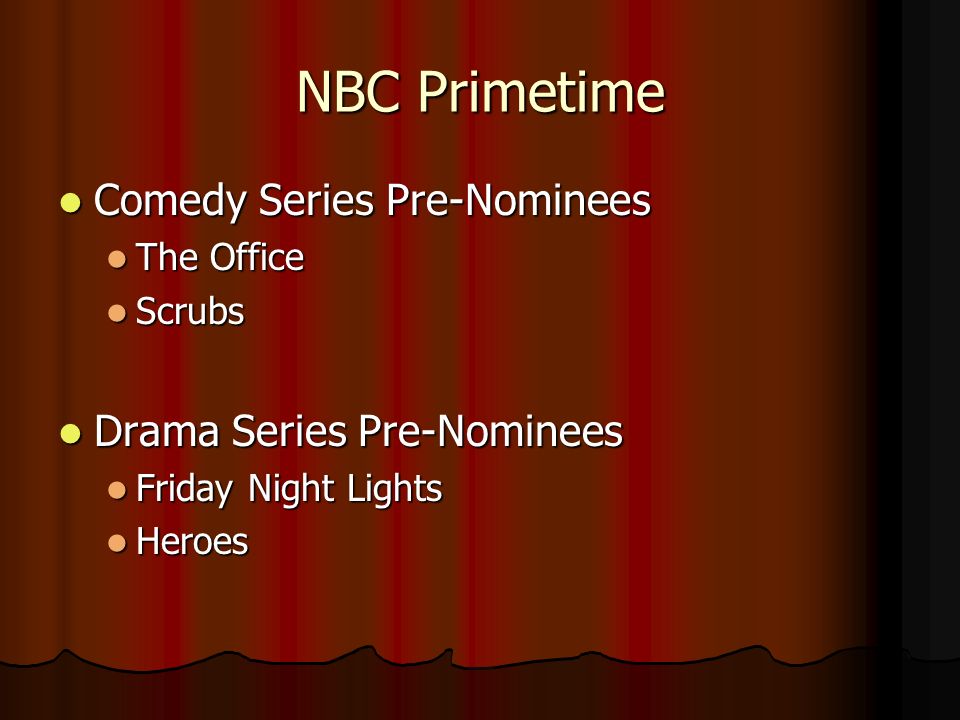 NBC Primetime

- Comedy Series Pre-Nominees
  - The Office
  - Scrubs

- Drama Series Pre-Nominees
  - Friday Night Lights
  - Heroes